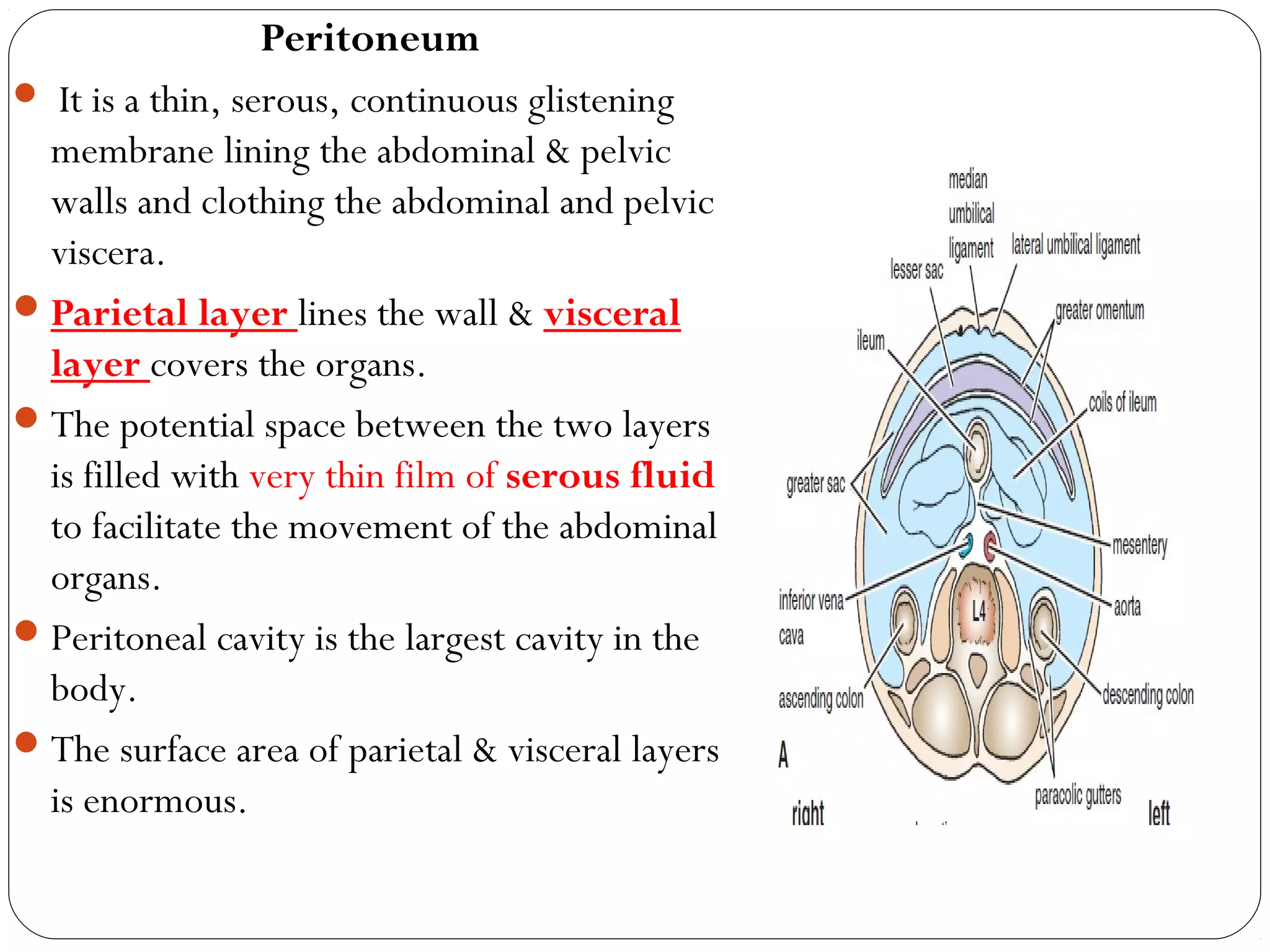 Peritoneum

It is a thin, serous, continuous glistening membrane lining the abdominal & pelvic walls and clothing the abdominal and pelvic viscera.

Parietal layer lines the wall & visceral layer covers the organs.

The potential space between the two layers is filled with very thin film of serous fluid to facilitate the movement of the abdominal organs.

Peritoneal cavity is the largest cavity in the body.

The surface area of parietal & visceral layers is enormous.

median umbilical ligament
lateral umbilical ligament
lesser sac
greater omentum
ileum
coils of ileum
greater sac
mesentery
inferior vena cava
L4
aorta
ascending colon
descending colon
A
paracolic gutters
right
left